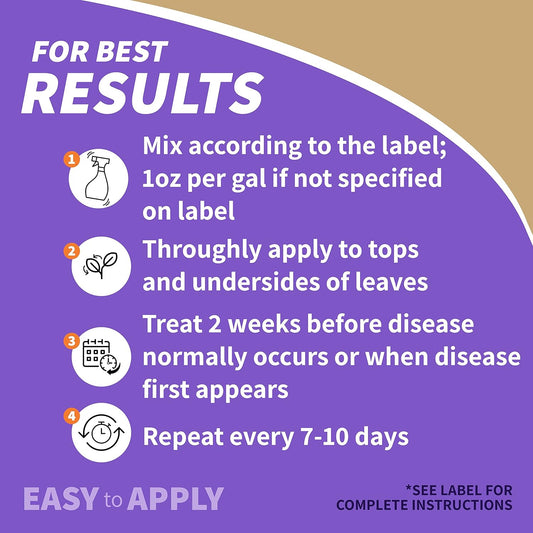 FOR BEST
RESULTS

1 Mix according to the label; 1oz per gal if not specified on label

2 Throughly apply to tops and undersides of leaves

3 Treat 2 weeks before disease normally occurs or when disease first appears

4 Repeat every 7-10 days

EASY to APPLY

*SEE LABEL FOR COMPLETE INSTRUCTIONS